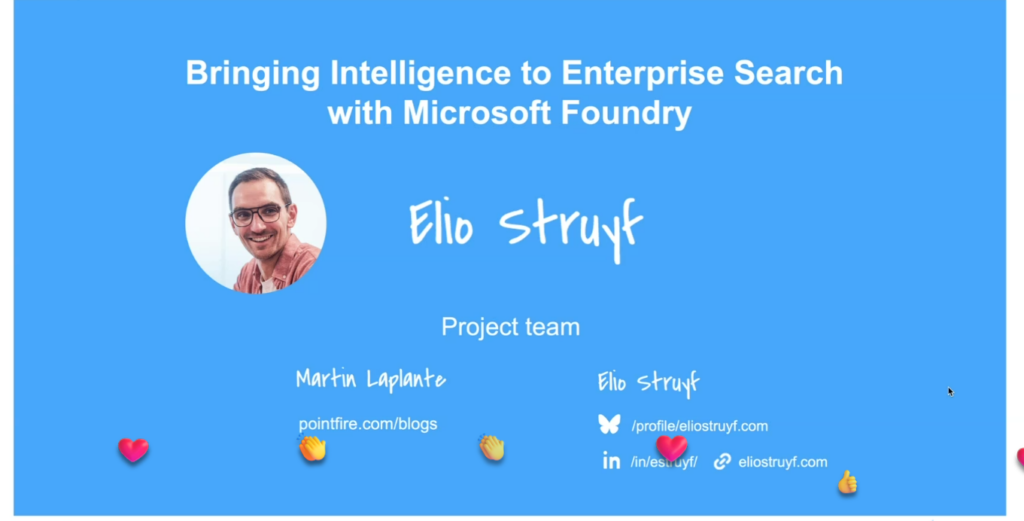 Bringing Intelligence to Enterprise Search with Microsoft Foundry

Elio Struyf

Project team

Martin Laplante

pointfire.com/blogs

Elio Struyf

/profile/eliostruyf.com

/in/estruyf/ eliostruyf.com